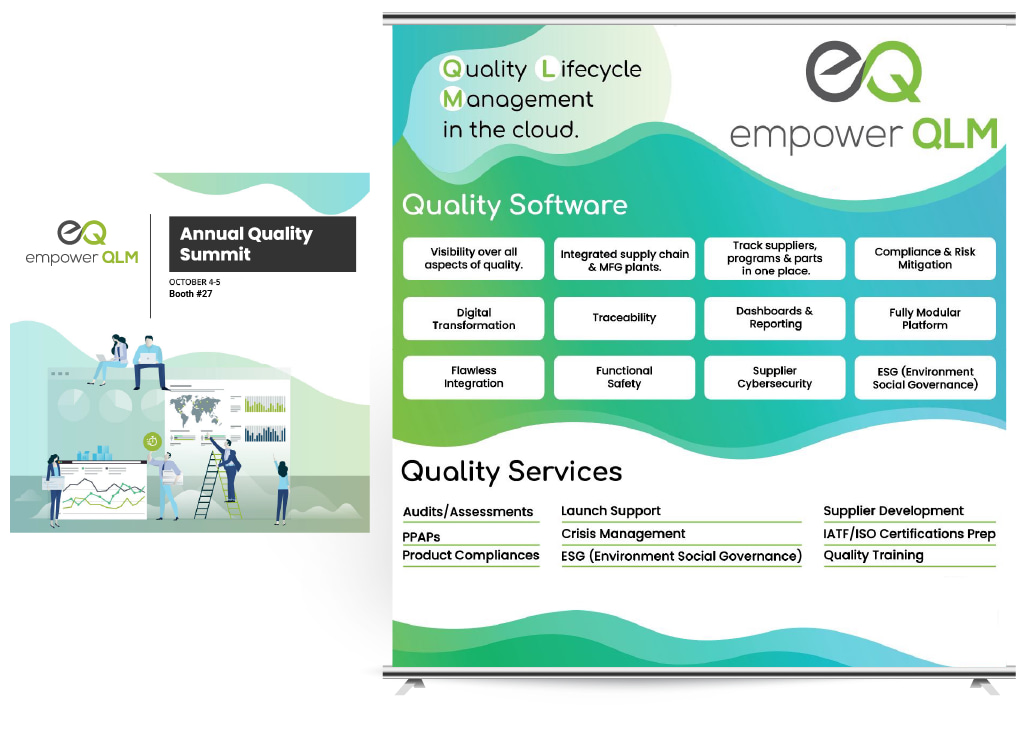 eQ
empower QLM

Annual Quality Summit

OCTOBER 4-5
Booth #27

Quality Lifecycle Management in the cloud.

eQ
empower QLM

Quality Software

Visibility over all aspects of quality.

Integrated supply chain & MFG plants.

Track suppliers, programs & parts in one place.

Compliance & Risk Mitigation

Digital Transformation

Traceability

Dashboards & Reporting

Fully Modular Platform

Flawless Integration

Functional Safety

Supplier Cybersecurity

ESG (Environment Social Governance)

Quality Services

Audits/Assessments
PPAPs
Product Compliances

Launch Support
Crisis Management
ESG (Environment Social Governance)

Supplier Development
IATF/ISO Certifications Prep
Quality Training